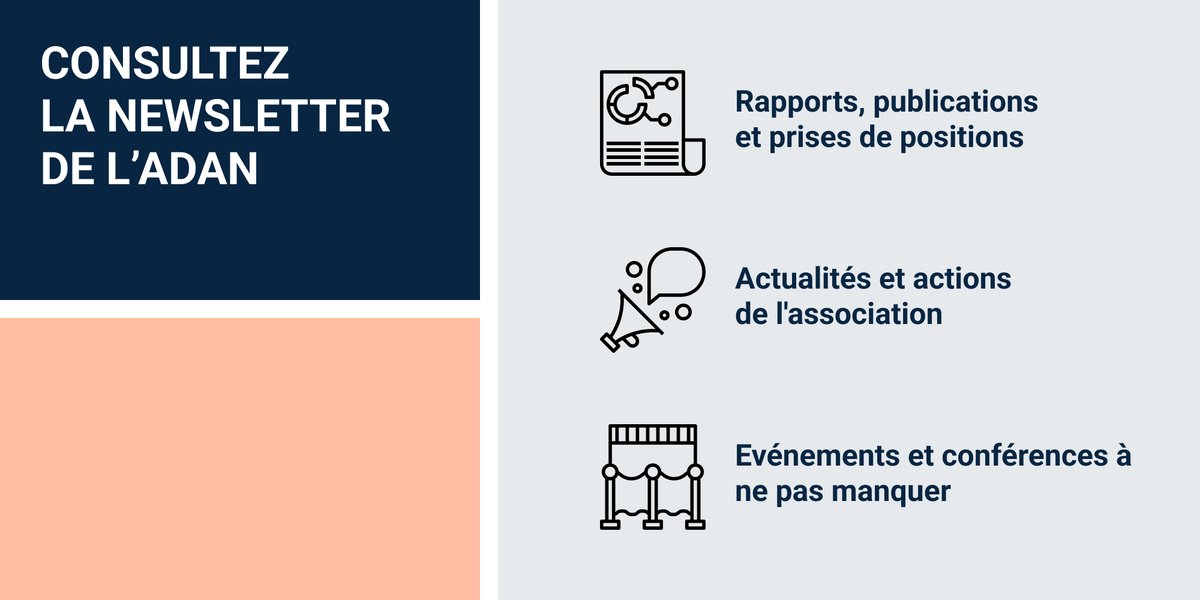 CONSULTEZ LA NEWSLETTER DE L'ADAN

Rapports, publications et prises de positions

Actualités et actions de l'association

Evénements et conférences à ne pas manquer